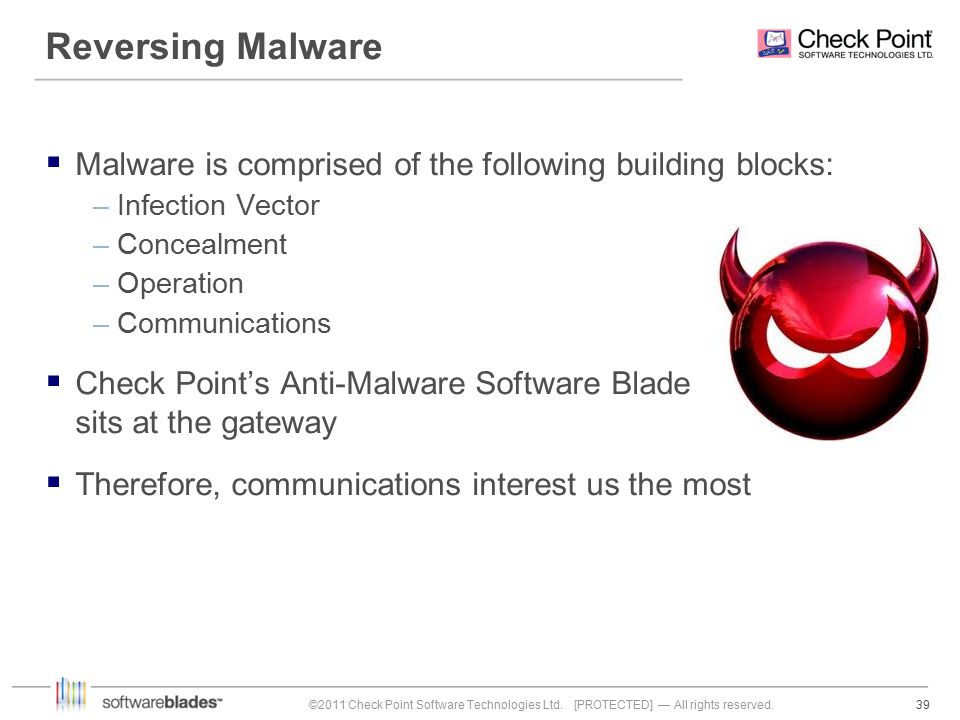 Reversing Malware

Check Point
SOFTWARE TECHNOLOGIES LTD.

▪ Malware is comprised of the following building blocks:
– Infection Vector
– Concealment
– Operation
– Communications

▪ Check Point's Anti-Malware Software Blade sits at the gateway

▪ Therefore, communications interest us the most

softwareblades™

©2011 Check Point Software Technologies Ltd. [PROTECTED] — All rights reserved.

39